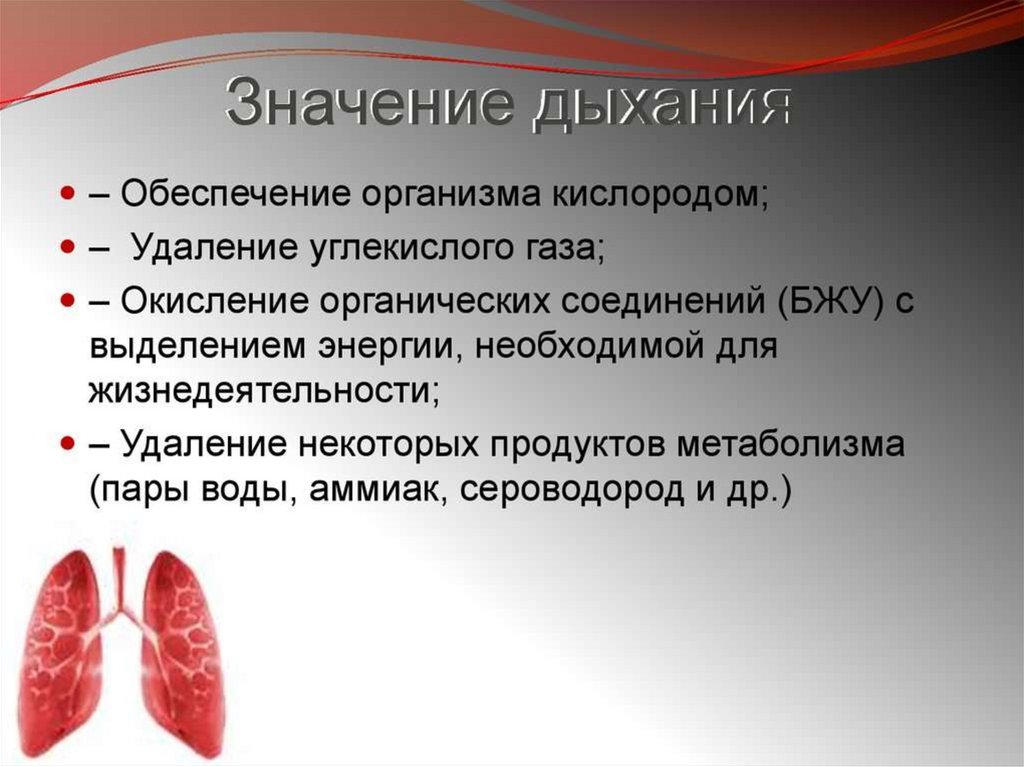 Значение дыхания

- – Обеспечение организма кислородом;
- – Удаление углекислого газа;
- – Окисление органических соединений (БЖУ) с выделением энергии, необходимой для жизнедеятельности;
- – Удаление некоторых продуктов метаболизма (пары воды, аммиак, сероводород и др.)